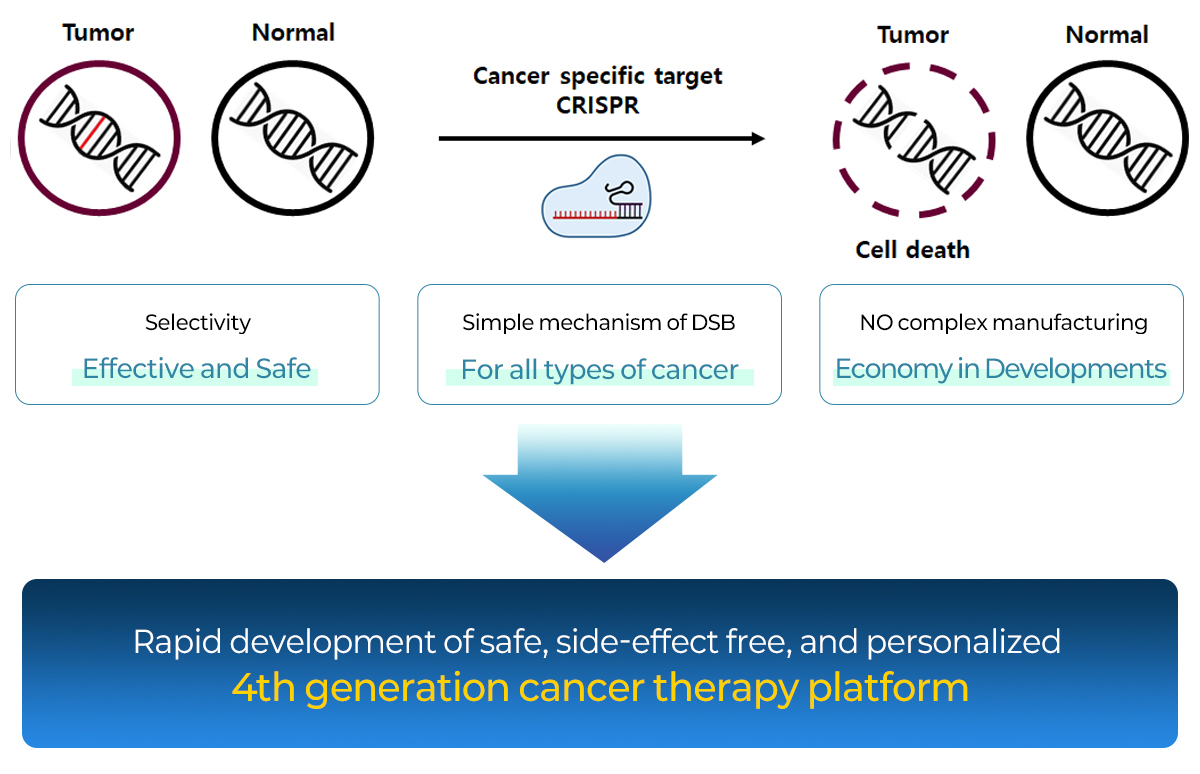 Tumor

Normal

Cancer specific target
CRISPR

Tumor

Normal

Cell death

Selectivity
Effective and Safe

Simple mechanism of DSB
For all types of cancer

NO complex manufacturing
Economy in Developments

Rapid development of safe, side-effect free, and personalized
4th generation cancer therapy platform